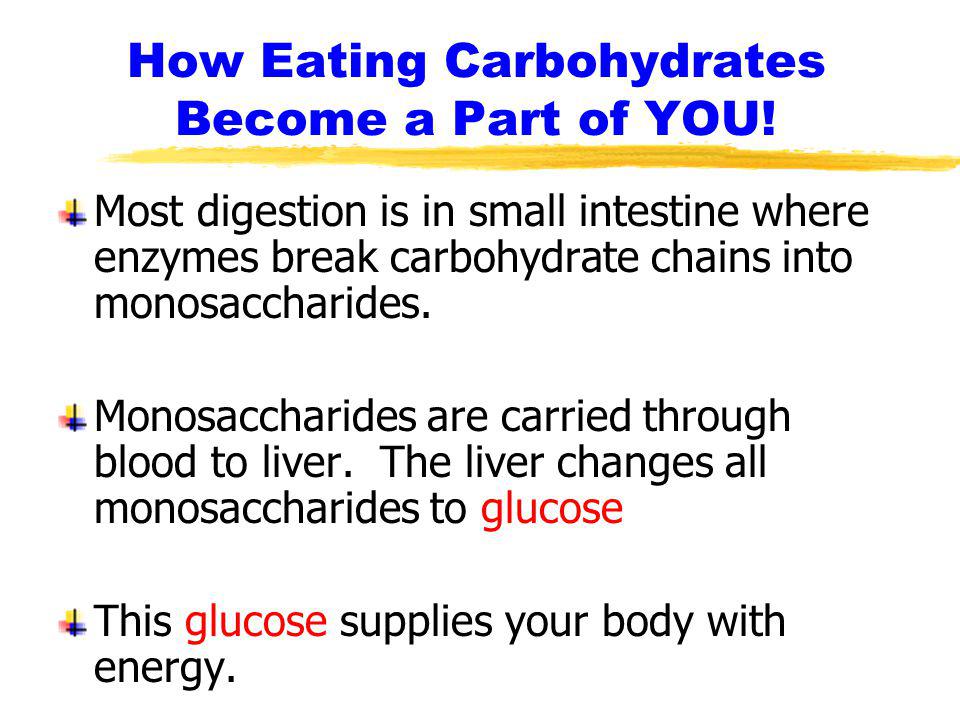 How Eating Carbohydrates Become a Part of YOU!

Most digestion is in small intestine where enzymes break carbohydrate chains into monosaccharides.

Monosaccharides are carried through blood to liver. The liver changes all monosaccharides to glucose

This glucose supplies your body with energy.